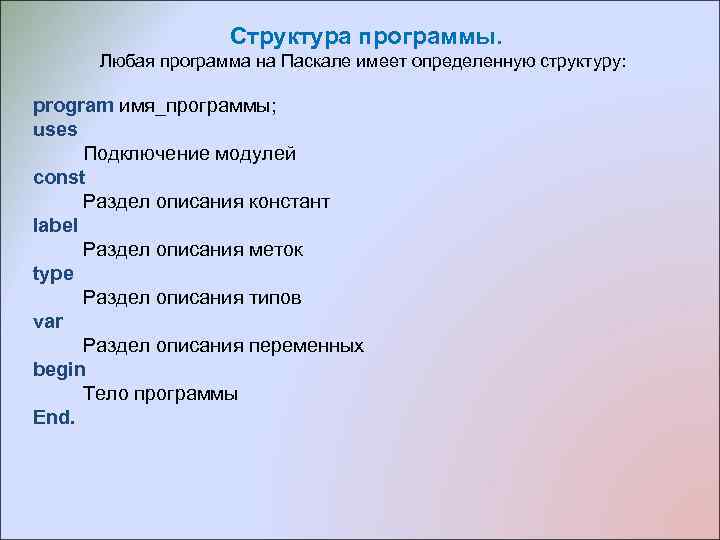 Структура программы.
Любая программа на Паскале имеет определенную структуру:

program имя_программы;
uses
Подключение модулей
const
Раздел описания констант
label
Раздел описания меток
type
Раздел описания типов
var
Раздел описания переменных
begin
Тело программы
End.